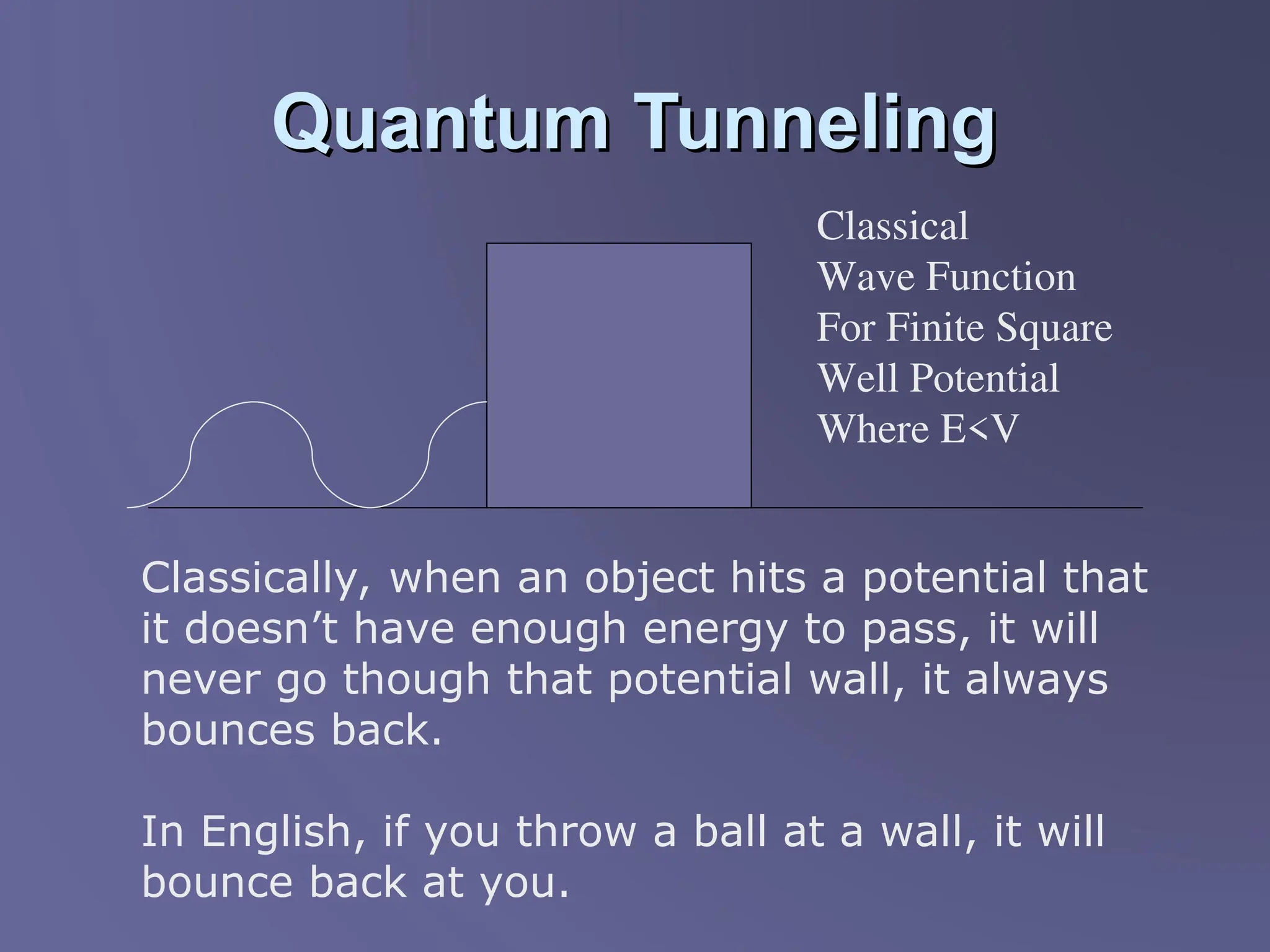 Quantum Tunneling

Classical Wave Function For Finite Square Well Potential Where E<V

Classically, when an object hits a potential that it doesn’t have enough energy to pass, it will never go though that potential wall, it always bounces back.

In English, if you throw a ball at a wall, it will bounce back at you.